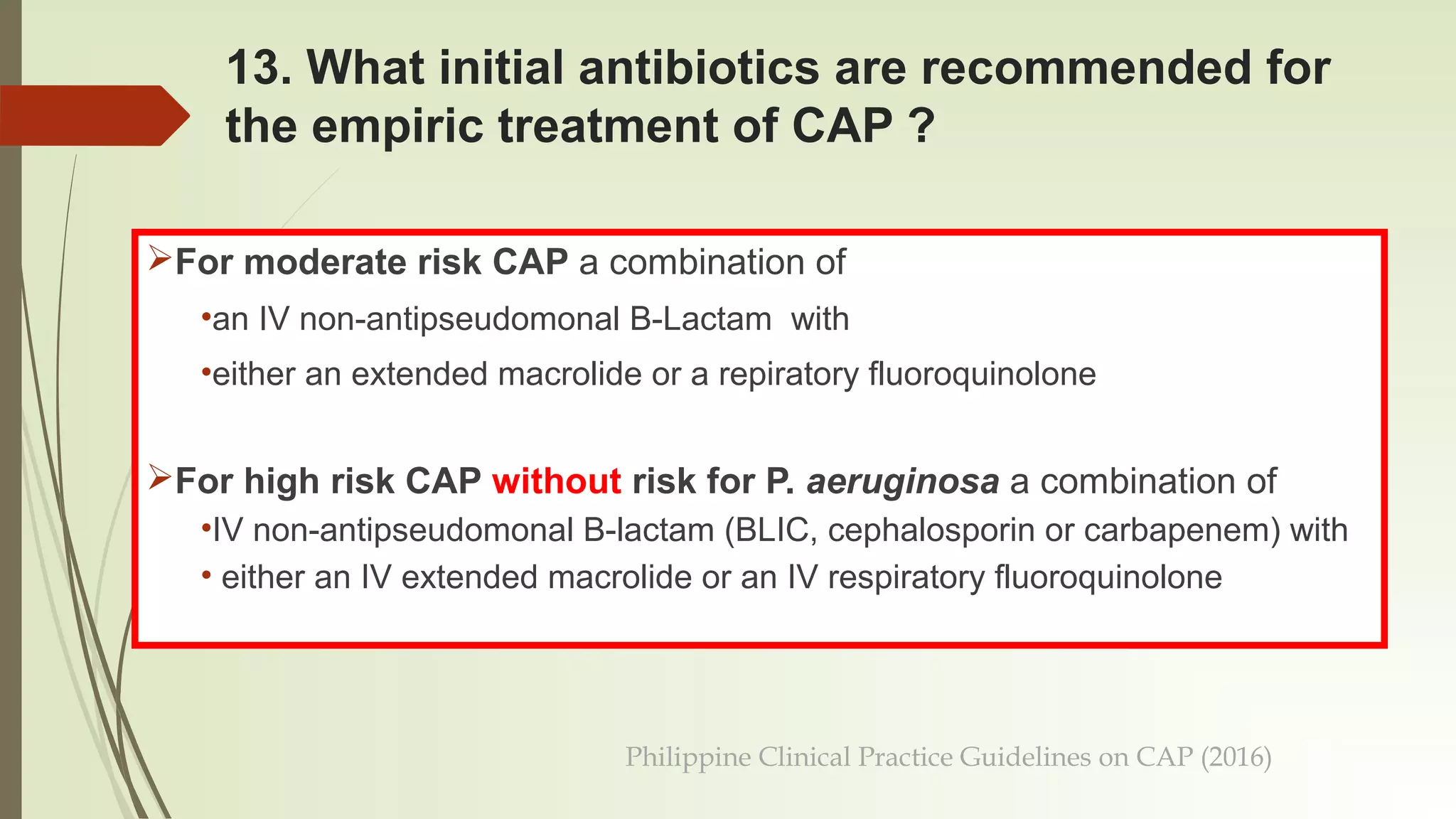 13. What initial antibiotics are recommended for the empiric treatment of CAP ?

➢For moderate risk CAP a combination of

•an IV non-antipseudomonal B-Lactam with

•either an extended macrolide or a repiratory fluoroquinolone

➢For high risk CAP without risk for P. aeruginosa a combination of

•IV non-antipseudomonal B-lactam (BLIC, cephalosporin or carbapenem) with

• either an IV extended macrolide or an IV respiratory fluoroquinolone

Philippine Clinical Practice Guidelines on CAP (2016)